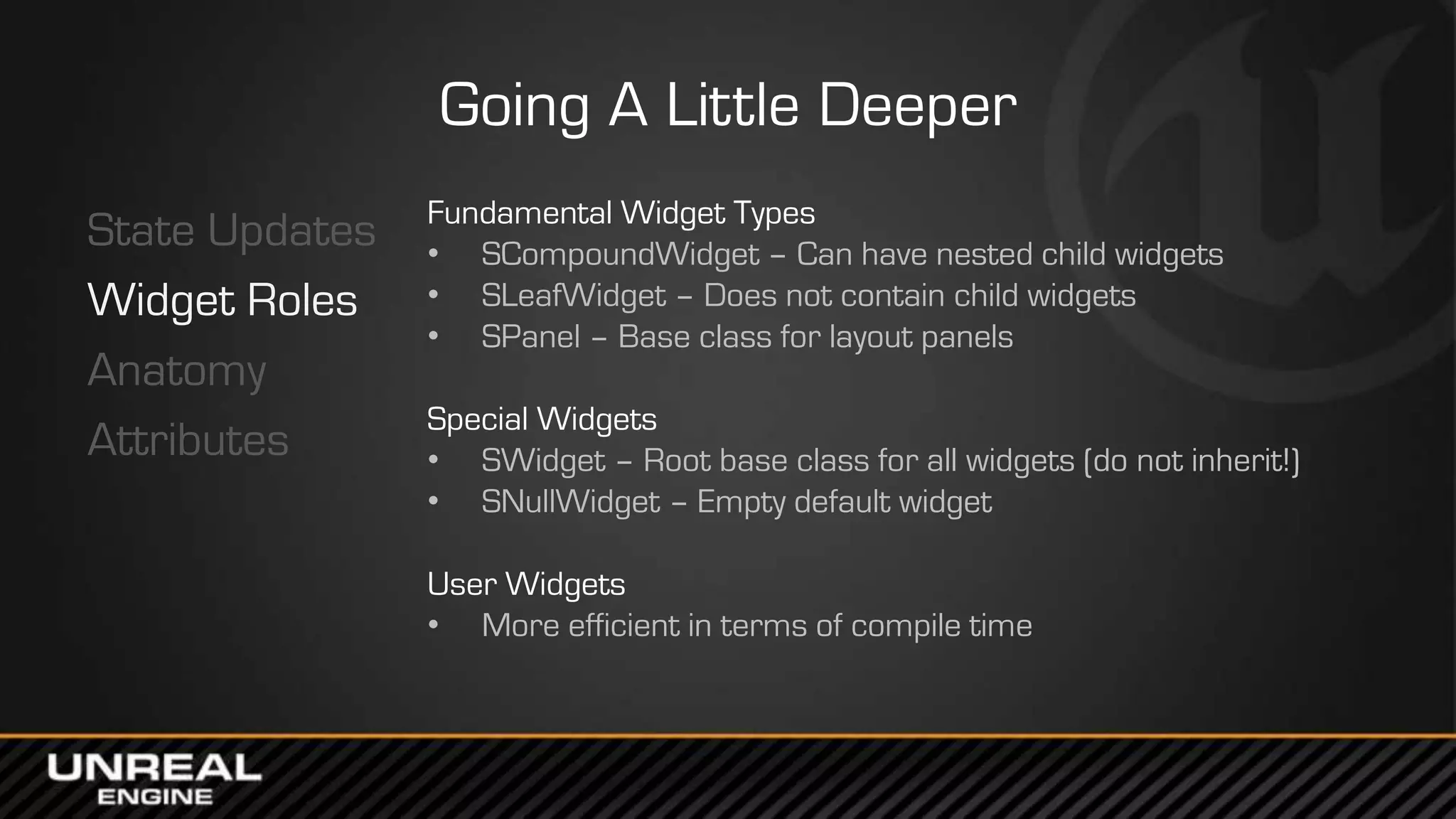 Going A Little Deeper

State Updates
Widget Roles
Anatomy
Attributes

Fundamental Widget Types
• SCompoundWidget – Can have nested child widgets
• SLeafWidget – Does not contain child widgets
• SPanel – Base class for layout panels

Special Widgets
• SWidget – Root base class for all widgets (do not inherit!)
• SNullWidget – Empty default widget

User Widgets
• More efficient in terms of compile time

UNREAL
ENGINE